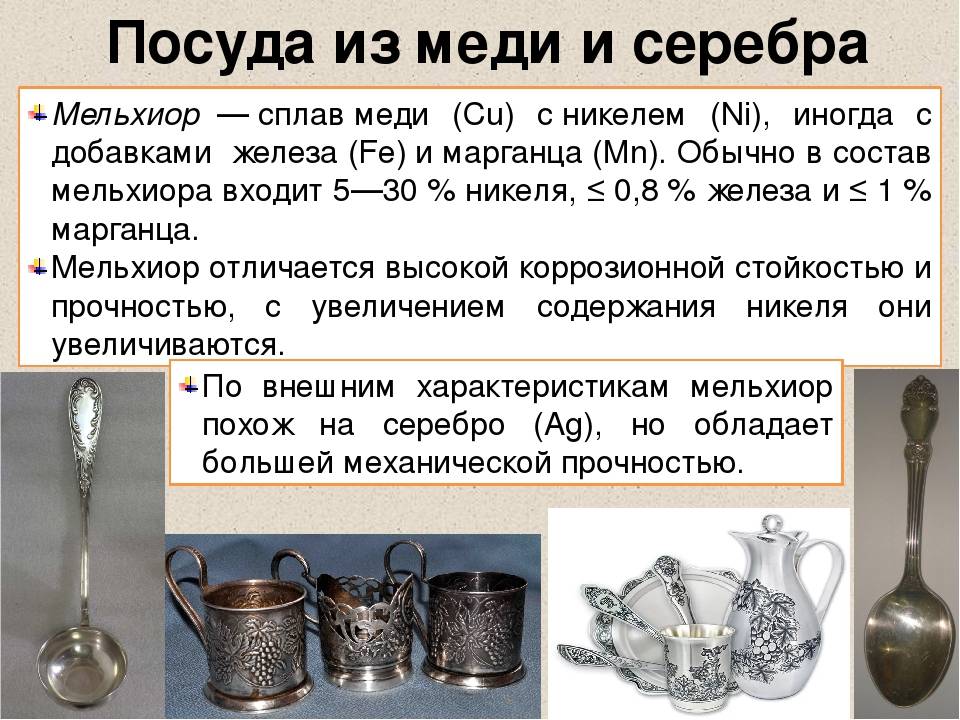 Посуда из меди и серебра

Мельхиор — сплав меди (Cu) с никелем (Ni), иногда с добавками железа (Fe) и марганца (Mn). Обычно в состав мельхиора входит 5—30 % никеля, ≤ 0,8 % железа и ≤ 1 % марганца.

Мельхиор отличается высокой коррозионной стойкостью и прочностью, с увеличением содержания никеля они увеличиваются.

По внешним характеристикам мельхиор похож на серебро (Ag), но обладает большей механической прочностью.